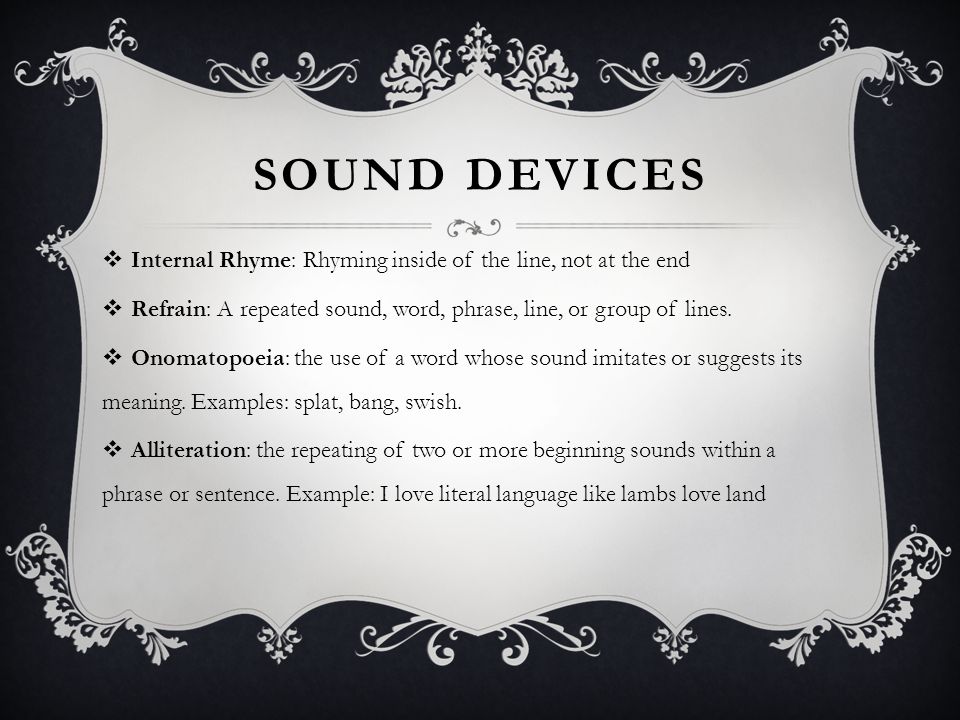 SOUND DEVICES

❖ Internal Rhyme: Rhyming inside of the line, not at the end

❖ Refrain: A repeated sound, word, phrase, line, or group of lines.

❖ Onomatopoeia: the use of a word whose sound imitates or suggests its meaning. Examples: splat, bang, swish.

❖ Alliteration: the repeating of two or more beginning sounds within a phrase or sentence. Example: I love literal language like lambs love land